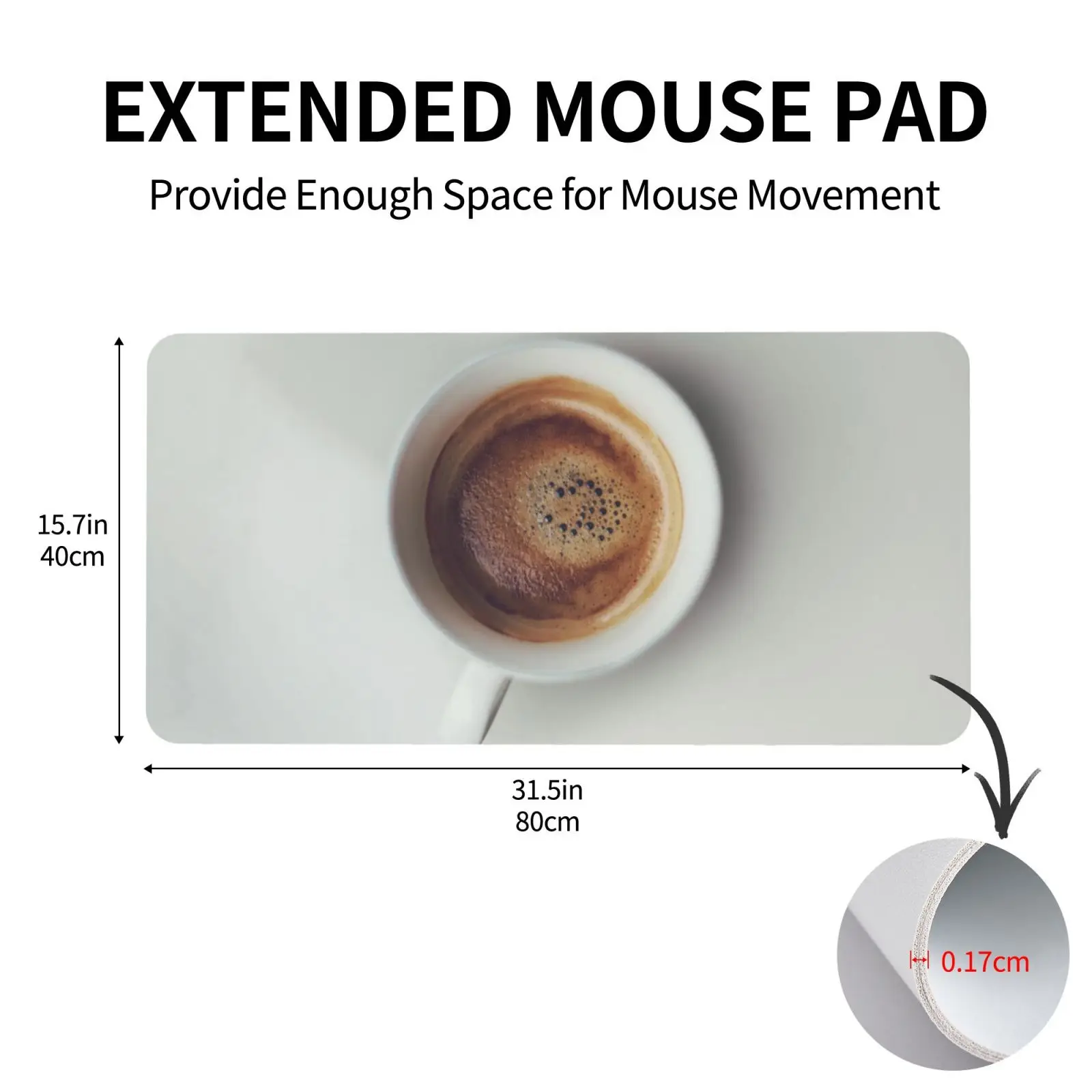 EXTENDED MOUSE PAD

Provide Enough Space for Mouse Movement

15.7in
40cm

31.5in
80cm

0.17cm